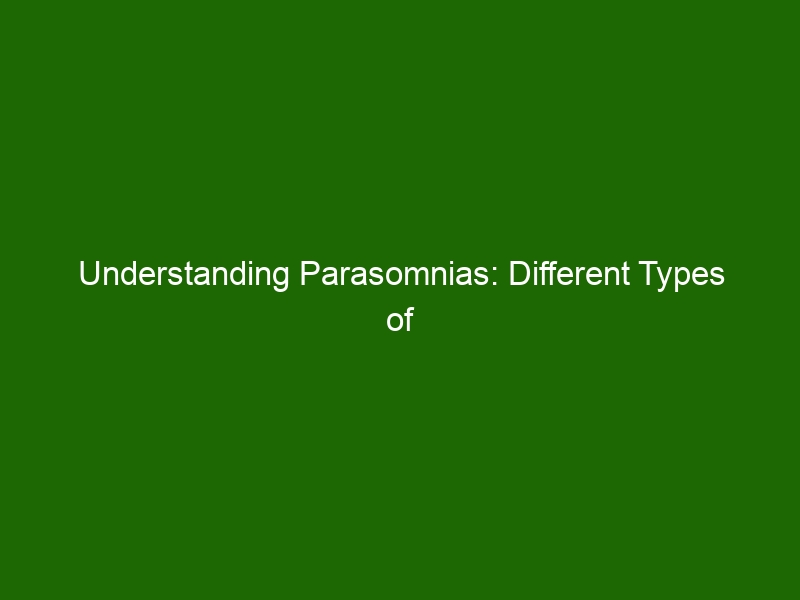 Understanding Parasomnias: Different Types of